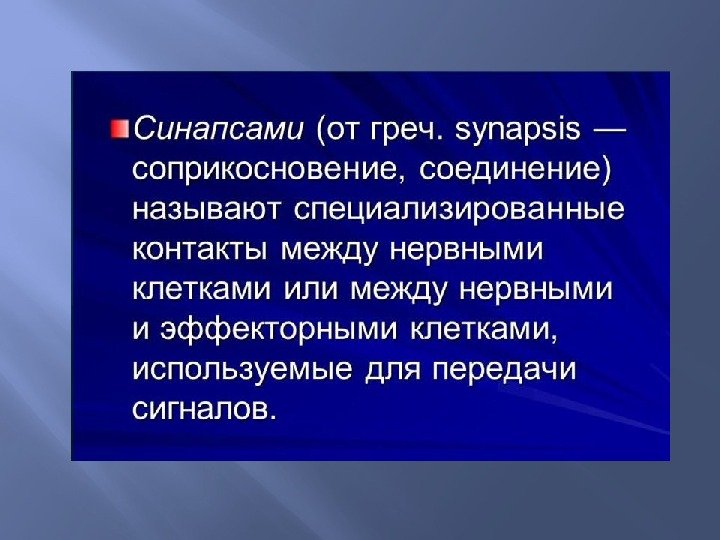 Синапсами (от греч. synapsis — соприкосновение, соединение) называют специализированные контакты между нервными клетками или между нервными и эффекторными клетками, используемые для передачи сигналов.